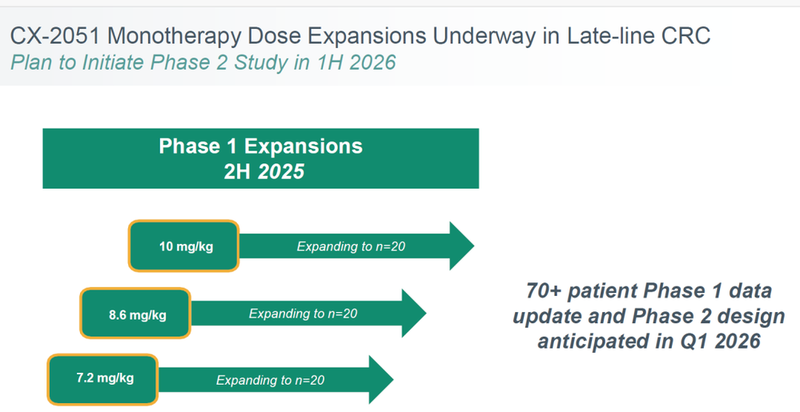 CX-2051 Monotherapy Dose Expansions Underway in Late-line CRC
Plan to Initiate Phase 2 Study in 1H 2026

Phase 1 Expansions
2H 2025

10 mg/kg
Expanding to n=20

8.6 mg/kg
Expanding to n=20

7.2 mg/kg
Expanding to n=20

70+ patient Phase 1 data update and Phase 2 design anticipated in Q1 2026